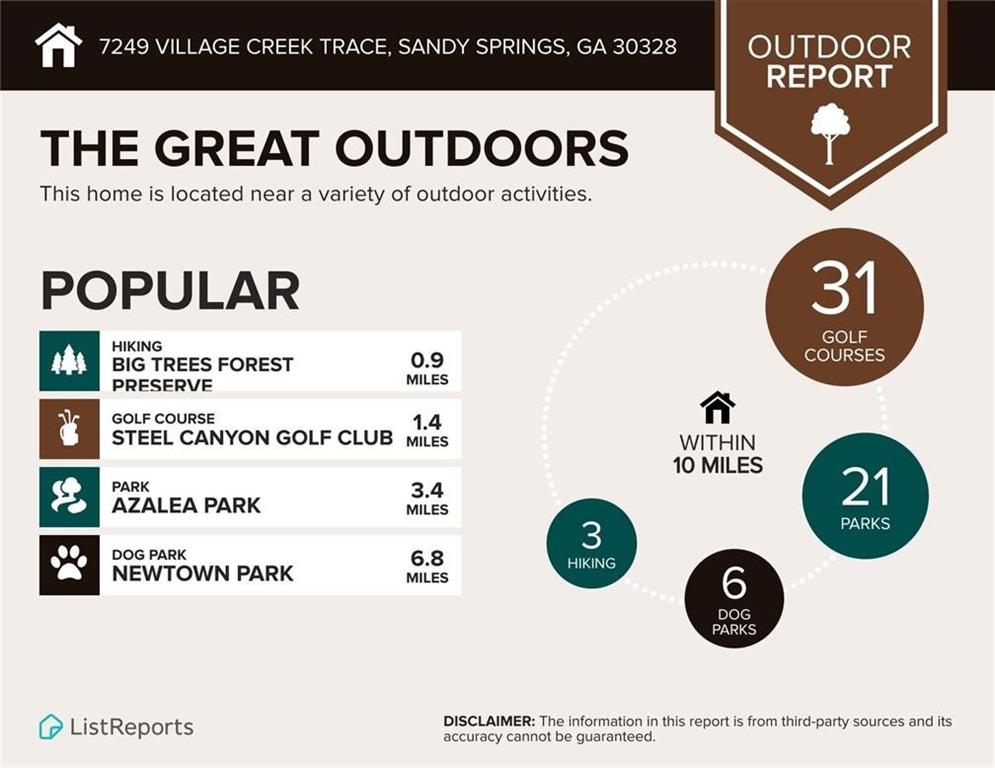 7249 VILLAGE CREEK TRACE, SANDY SPRINGS, GA 30328

OUTDOOR REPORT

THE GREAT OUTDOORS

This home is located near a variety of outdoor activities.

POPULAR

HIKING
BIG TREES FOREST PRESERVE
0.9 MILES

GOLF COURSE
STEEL CANYON GOLF CLUB
1.4 MILES

PARK
AZALEA PARK
3.4 MILES

DOG PARK
NEWTOWN PARK
6.8 MILES

31 GOLF COURSES

WITHIN 10 MILES

21 PARKS

3 HIKING

6 DOG PARKS

ListReports

DISCLAIMER: The information in this report is from third-party sources and its accuracy cannot be guaranteed.